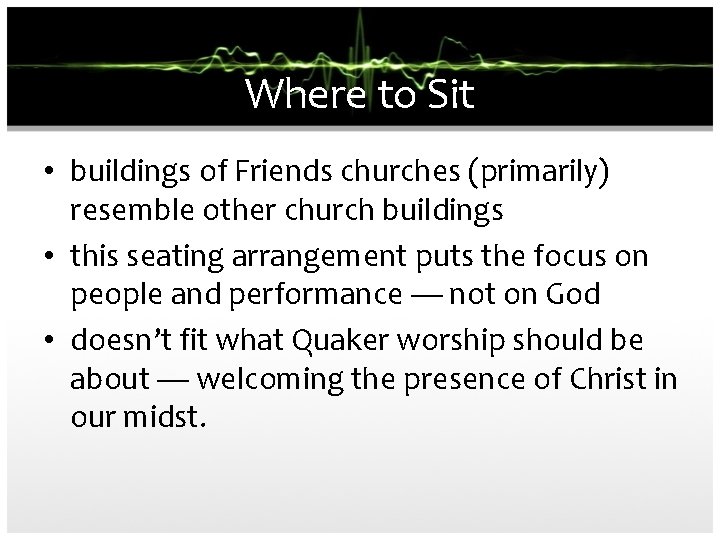 Where to Sit

• buildings of Friends churches (primarily) resemble other church buildings
• this seating arrangement puts the focus on people and performance — not on God
• doesn't fit what Quaker worship should be about — welcoming the presence of Christ in our midst.